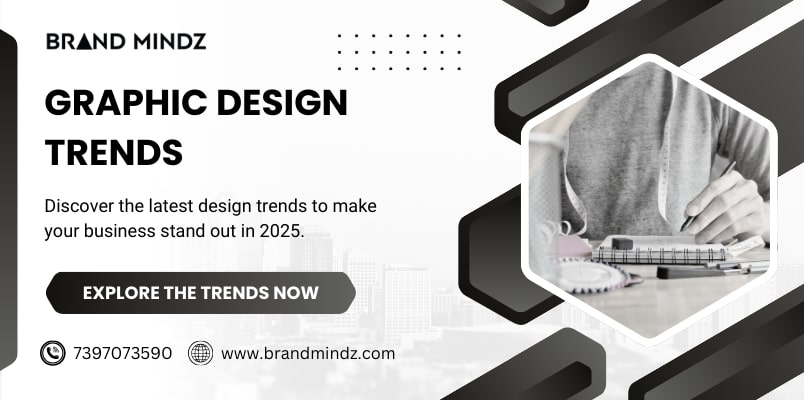 BRAND MINDZ

GRAPHIC DESIGN TRENDS

Discover the latest design trends to make your business stand out in 2025.

EXPLORE THE TRENDS NOW

7397073590

www.brandmindz.com